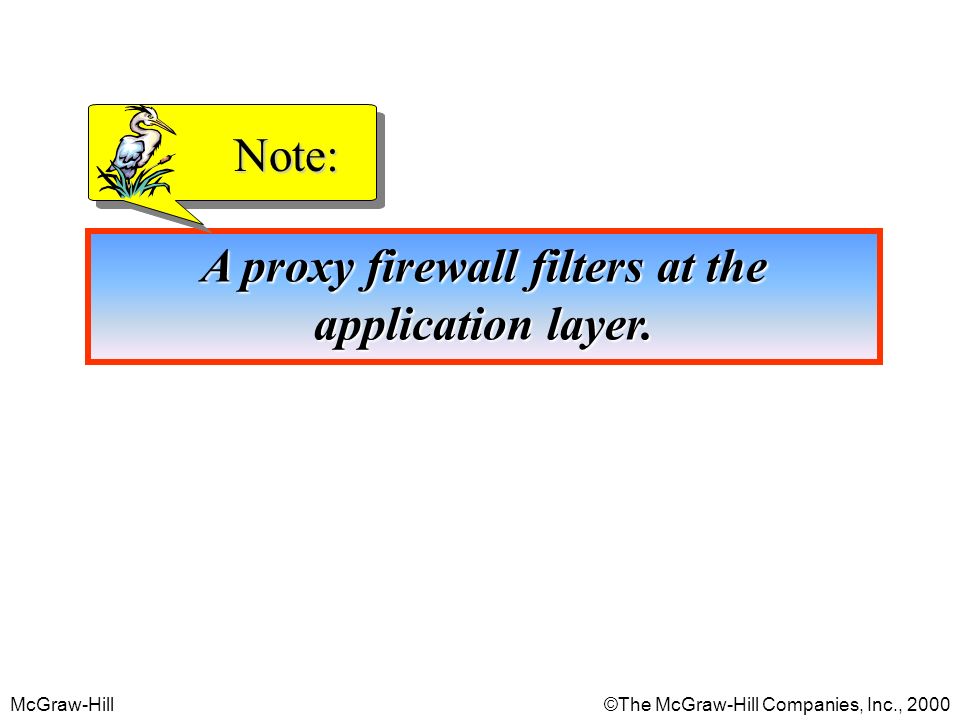 Note:

A proxy firewall filters at the application layer.

McGraw-Hill

©The McGraw-Hill Companies, Inc., 2000